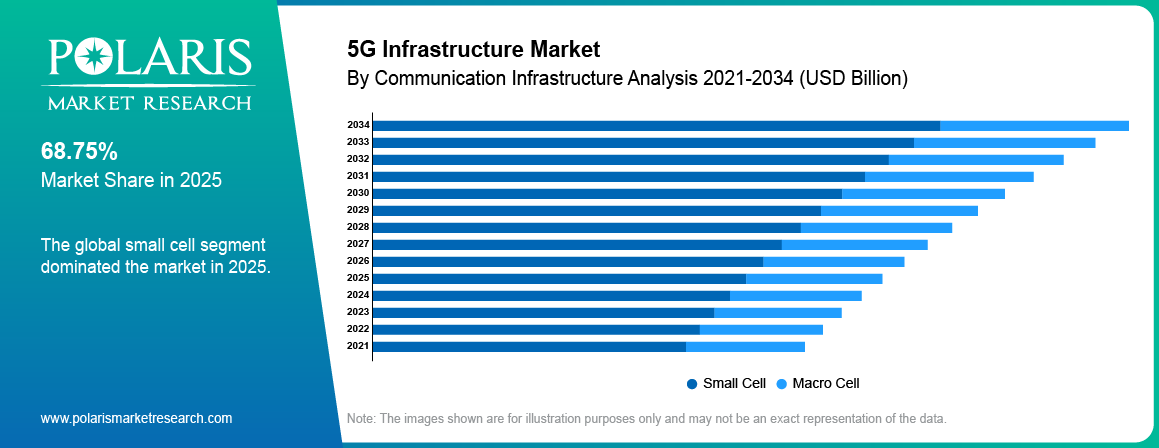 POLARIS
MARKET RESEARCH

68.75%
Market Share in 2025

The global small cell segment dominated the market in 2025.

www.polarismarketresearch.com

5G Infrastructure Market
By Communication Infrastructure Analysis 2021-2034 (USD Billion)

2034
2033
2032
2031
2030
2029
2028
2027
2026
2025
2024
2023
2022
2021

Small Cell Macro Cell

Note: The images shown are for illustration purposes only and may not be an exact representation of the data.